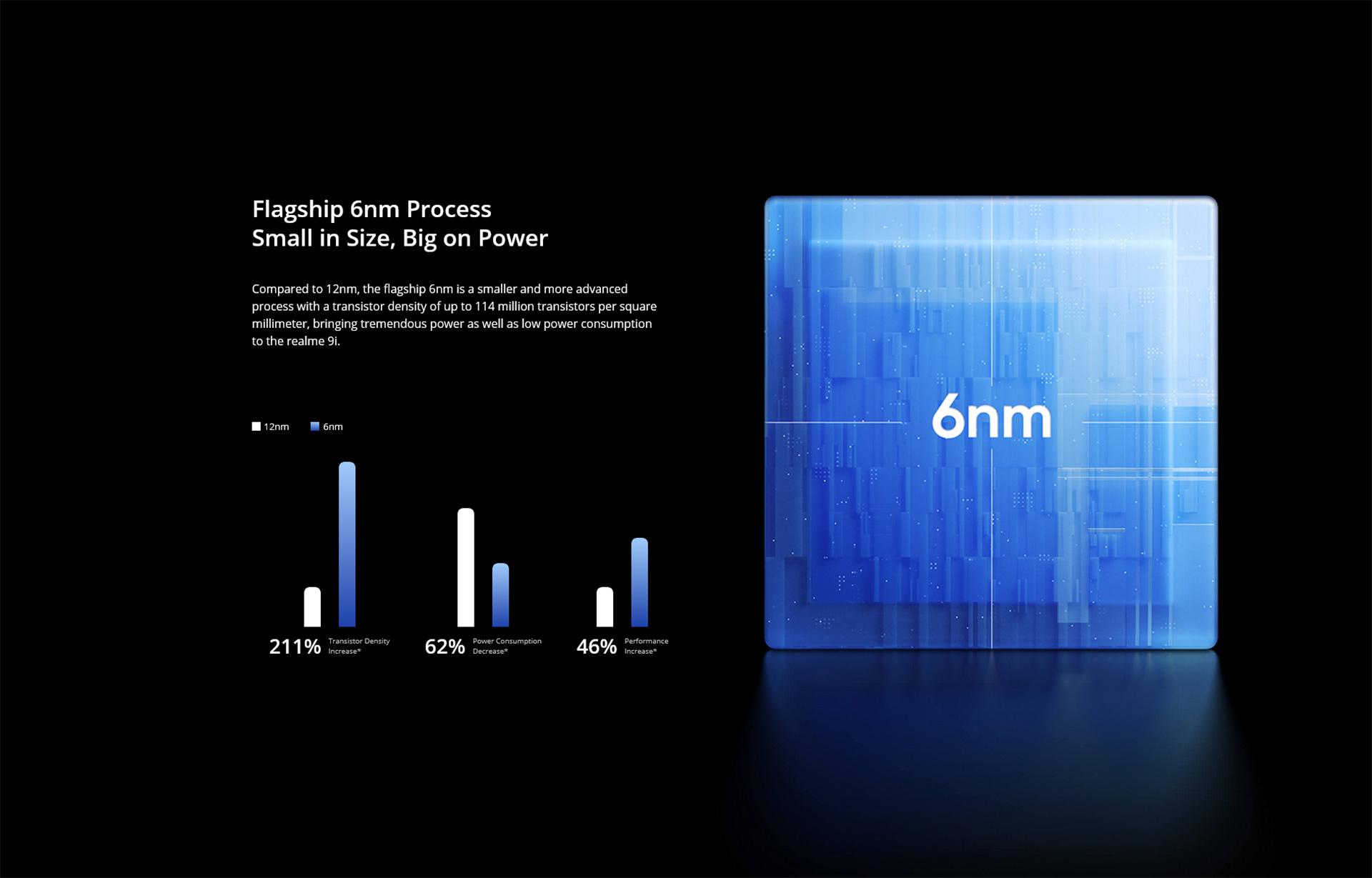 Flagship 6nm Process
Small in Size, Big on Power

Compared to 12nm, the flagship 6nm is a smaller and more advanced process with a transistor density of up to 114 million transistors per square millimeter, bringing tremendous power as well as low power consumption to the realme 9i.

12nm 6nm

211% Transistor Density Increase*

62% Power Consumption Decrease*

46% Performance Increase*

6nm